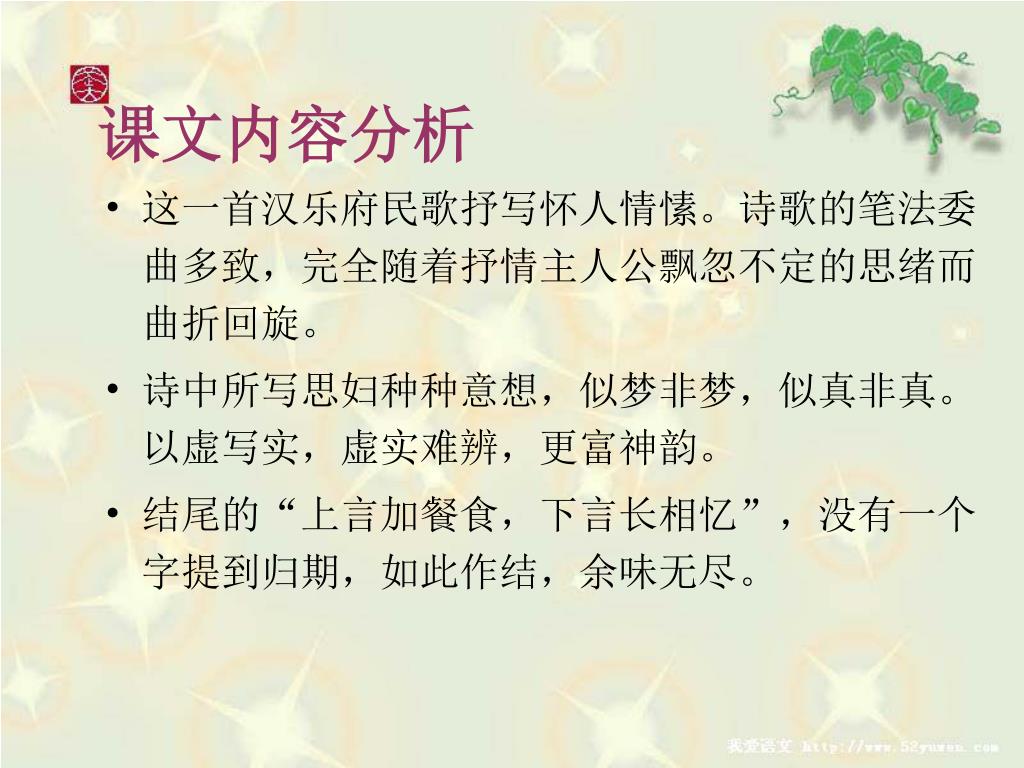 课文内容分析

• 这一首汉乐府民歌抒写怀人情愫。诗歌的笔法委曲多致，完全随着抒情主人公飘忽不定的思绪而曲折回旋。

• 诗中所写思妇种种意想，似梦非梦，似真非真。以虚写实，虚实难辨，更富神韵。

• 结尾的“上言加餐食，下言长相忆”，没有一个字提到归期，如此作结，余味无尽。

我爱语文 http://www.52yuwen.com